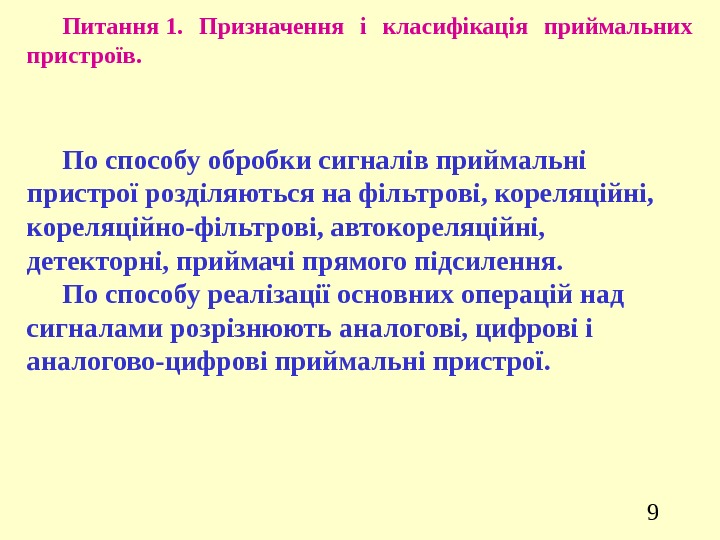 Питання 1. Призначення і класифікація приймальних пристроїв.

По способу обробки сигналів приймальні пристрої розділяються на фільтрові, кореляційні, кореляційно-фільтрові, автокореляційні, детекторні, приймачі прямого підсилення.

По способу реалізації основних операцій над сигналами розрізнюють аналогові, цифрові і аналогово-цифрові приймальні пристрої.

9